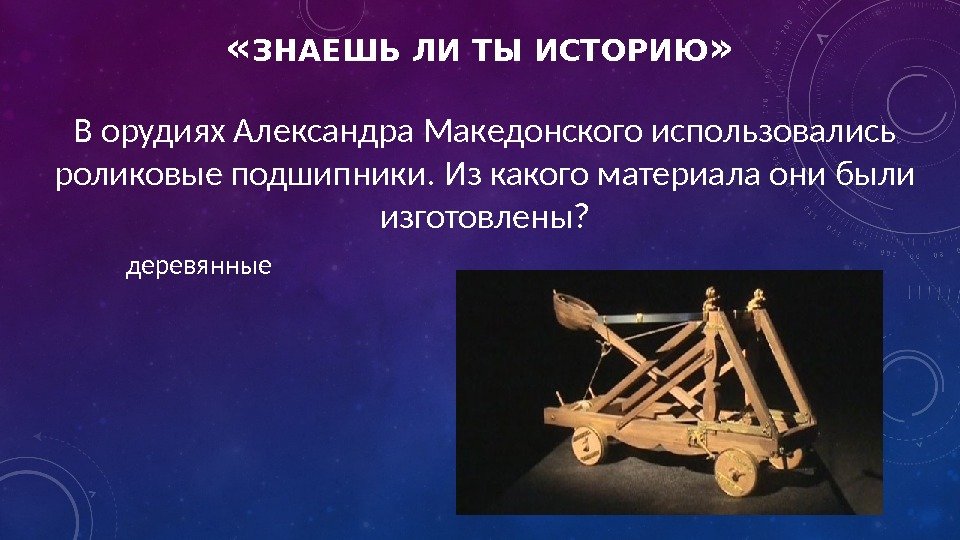 «ЗНАЕШЬ ЛИ ТЫ ИСТОРИЮ»

В орудиях Александра Македонского использовались роликовые подшипники. Из какого материала они были изготовлены?

деревянные